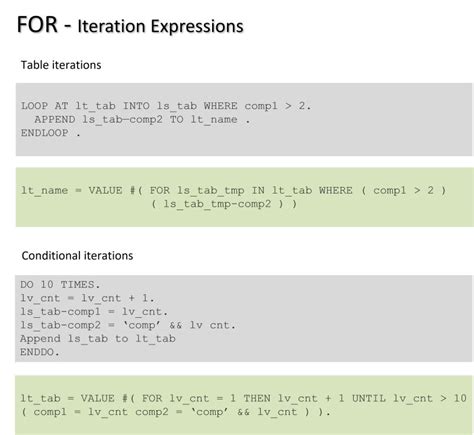 FOR - Iteration Expressions

Table iterations

LOOP AT lt_tab INTO ls_tab WHERE comp1 > 2.
  APPEND ls_tab-comp2 TO lt_name .
ENDLOOP .

lt_name = VALUE #( FOR ls_tab_tmp IN lt_tab WHERE ( comp1 > 2 )
                   ( ls_tab_tmp-comp2 ) )

Conditional iterations

DO 10 TIMES.
lv_cnt = lv_cnt + 1.
ls_tab-comp1 = lv_cnt.
ls_tab-comp2 = 'comp' && lv cnt.
Append ls_tab to lt_tab
ENDDO.

lt_tab = VALUE #( FOR lv_cnt = 1 THEN lv_cnt + 1 UNTIL lv_cnt > 10
( comp1 = lv_cnt comp2 = 'comp' && lv_cnt ) ).